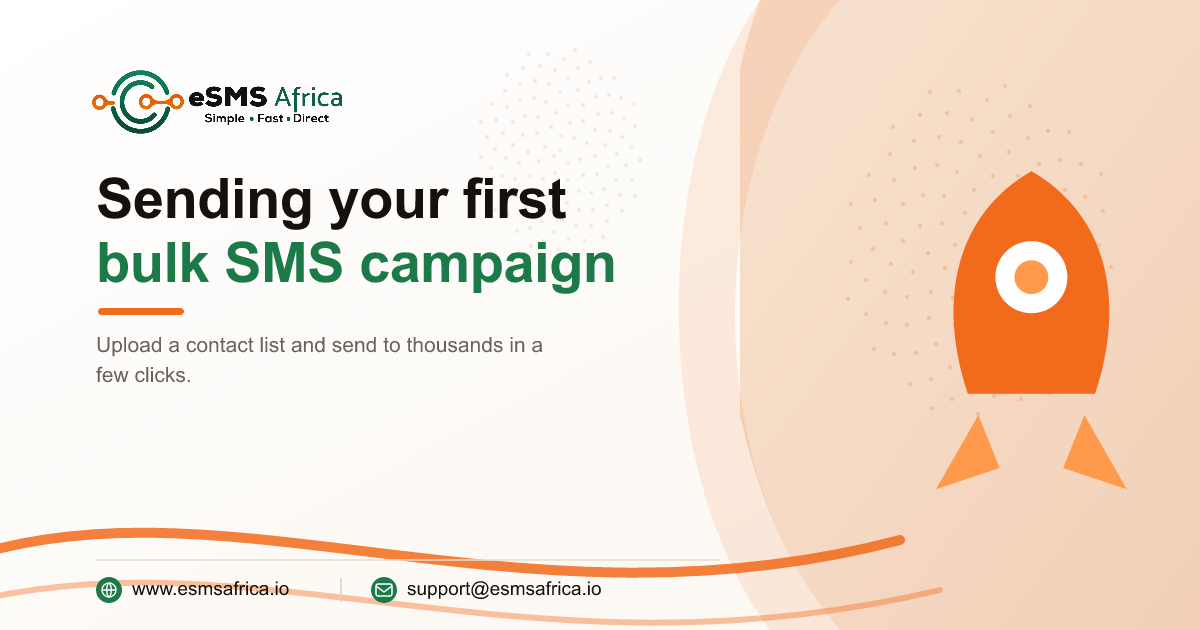 eSMS Africa
Simple • Fast • Direct

Sending your first bulk SMS campaign

Upload a contact list and send to thousands in a few clicks.

www.esmsafrica.io
support@esmsafrica.io